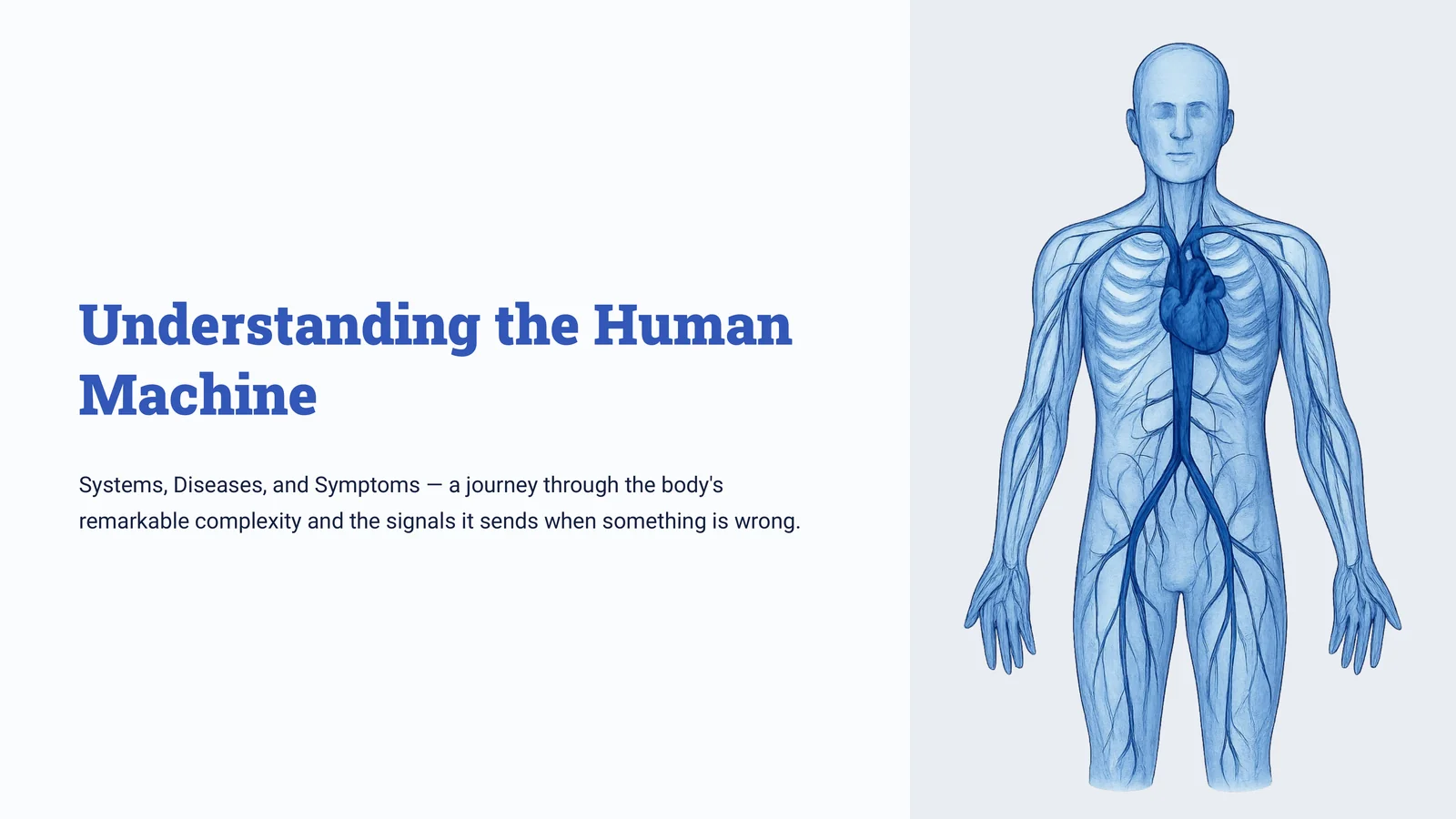 Understanding the Human Machine

Systems, Diseases, and Symptoms — a journey through the body's remarkable complexity and the signals it sends when something is wrong.